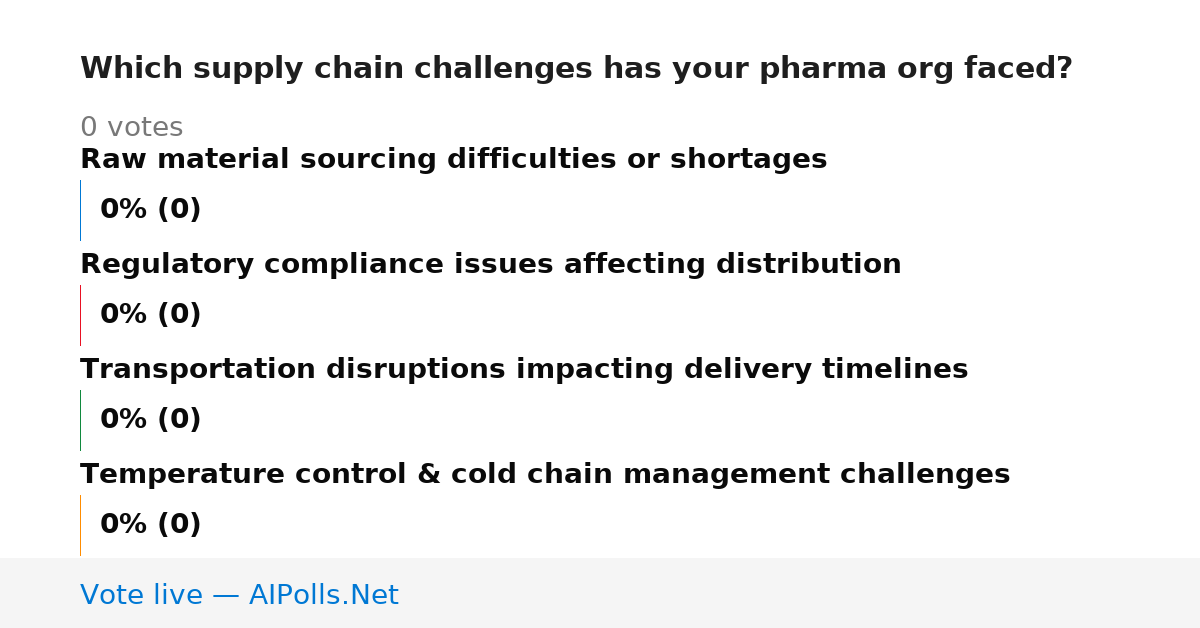 Which supply chain challenges has your pharma org faced?

0 votes

Raw material sourcing difficulties or shortages

0% (0)

Regulatory compliance issues affecting distribution

0% (0)

Transportation disruptions impacting delivery timelines

0% (0)

Temperature control & cold chain management challenges

0% (0)

Vote live — AIPolls.Net